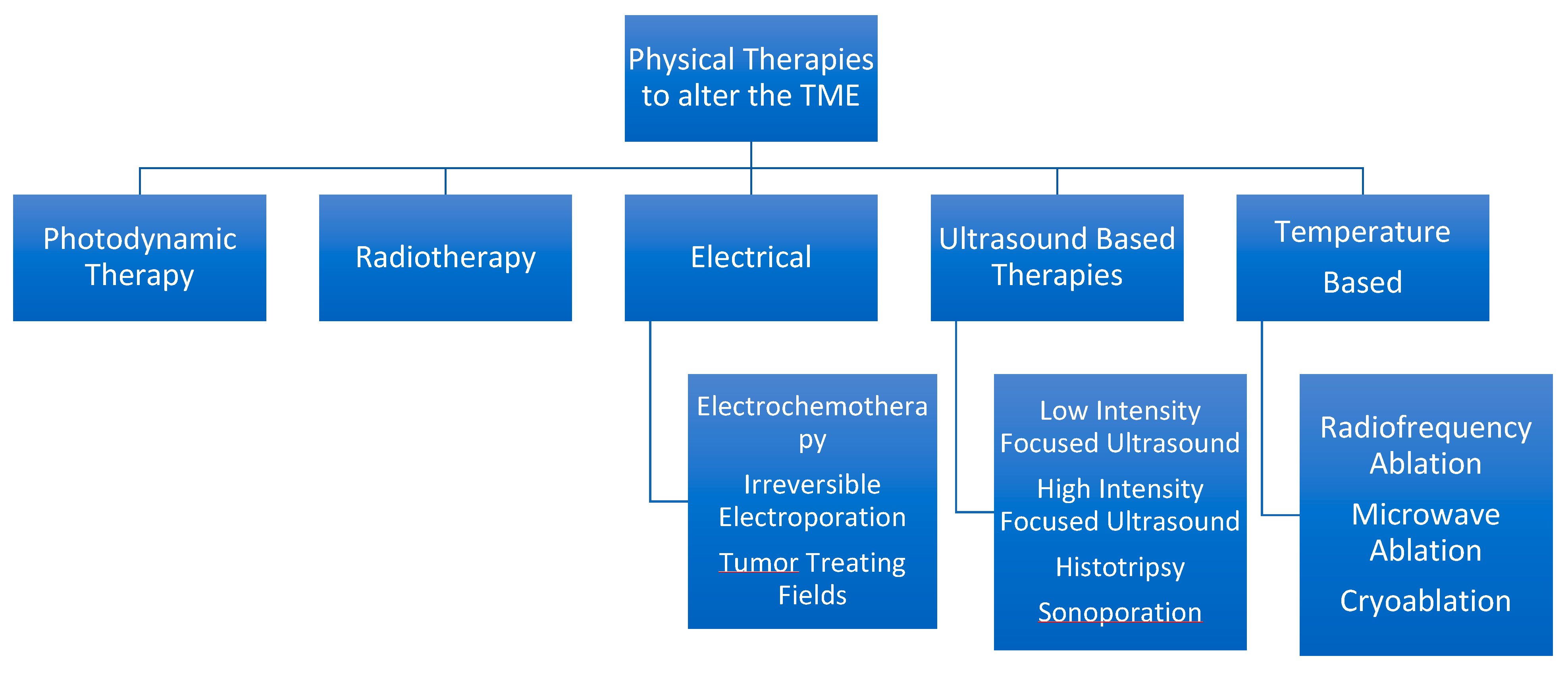 Physical Therapies to alter the TME

Photodynamic Therapy

Radiotherapy

Electrical

Ultrasound Based Therapies

Temperature Based

Electrochemotherapy

Irreversible Electroporation

Tumor Treating Fields

Low Intensity Focused Ultrasound

High Intensity Focused Ultrasound

Histotripsy

Sonoporation

Radiofrequency Ablation

Microwave Ablation

Cryoablation